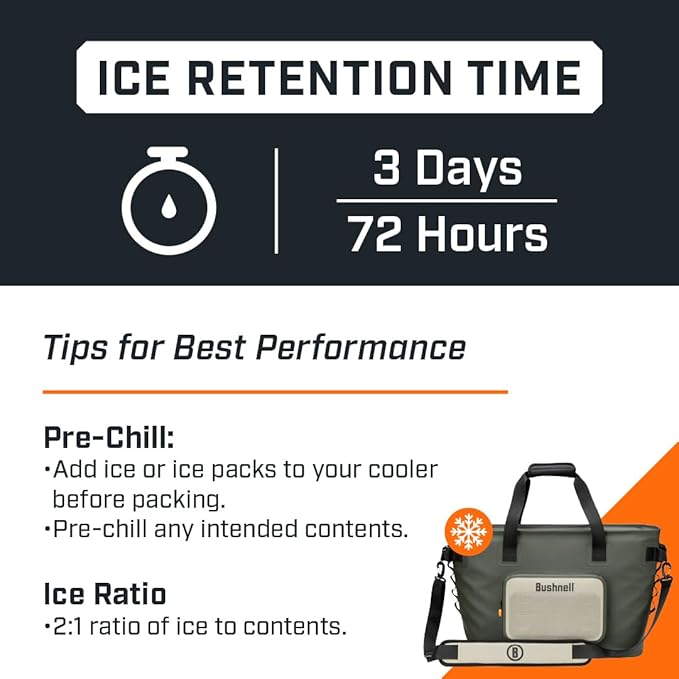 ICE RETENTION TIME

3 Days

72 Hours

Tips for Best Performance

Pre-Chill:
•Add ice or ice packs to your cooler before packing.
•Pre-chill any intended contents.

Ice Ratio
•2:1 ratio of ice to contents.

Bushnell

B